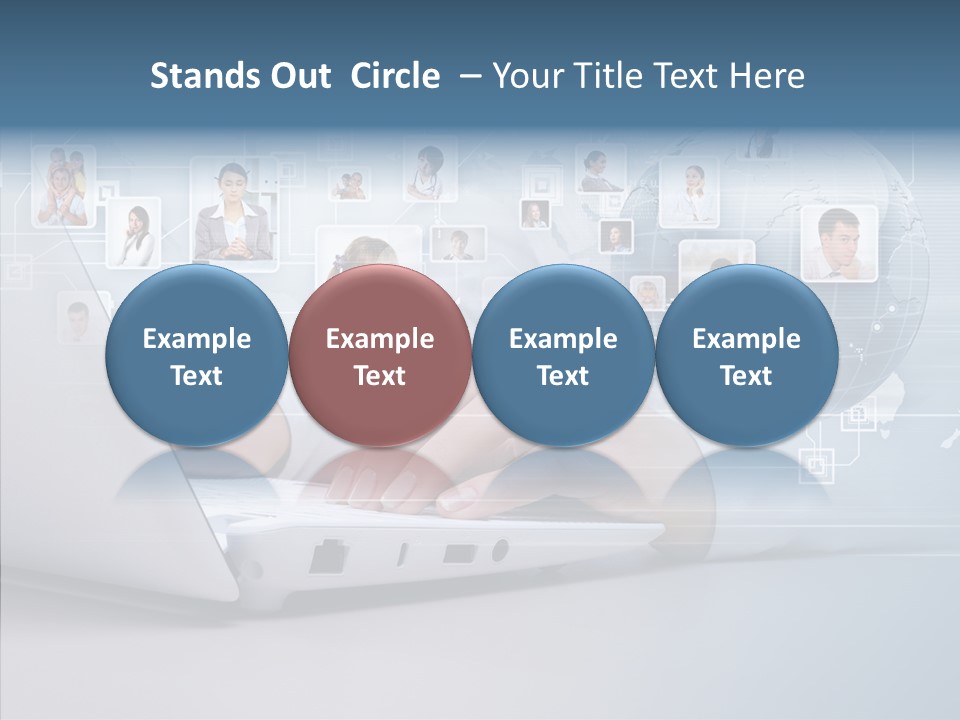 Stands Out Circle – Your Title Text Here

Example Text

Example Text

Example Text

Example Text